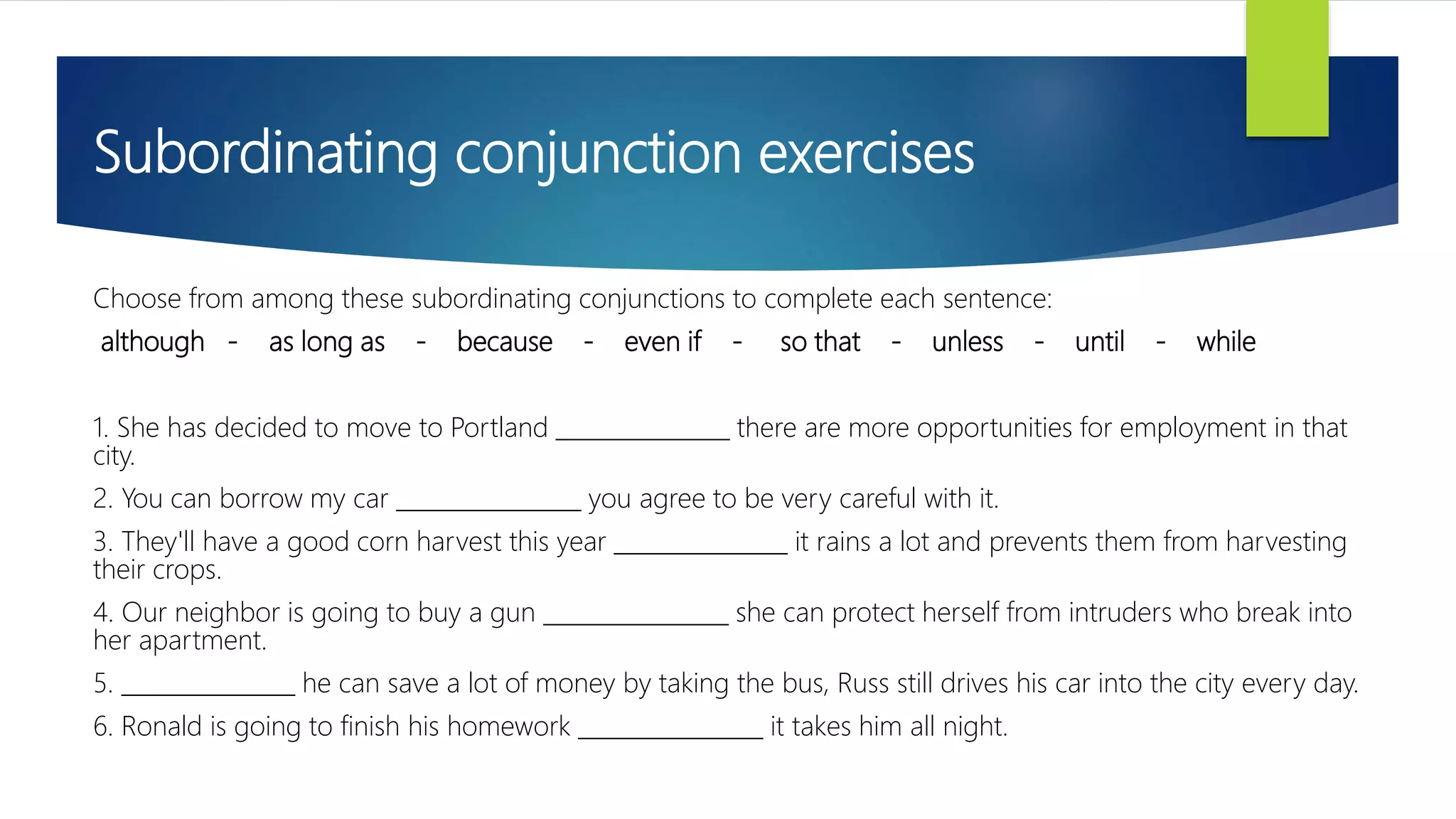 Subordinating conjunction exercises

Choose from among these subordinating conjunctions to complete each sentence:

although - as long as - because - even if - so that - unless - until - while

1. She has decided to move to Portland ______________ there are more opportunities for employment in that city.

2. You can borrow my car _______________ you agree to be very careful with it.

3. They'll have a good corn harvest this year ______________ it rains a lot and prevents them from harvesting their crops.

4. Our neighbor is going to buy a gun _______________ she can protect herself from intruders who break into her apartment.

5. ______________ he can save a lot of money by taking the bus, Russ still drives his car into the city every day.

6. Ronald is going to finish his homework _______________ it takes him all night.